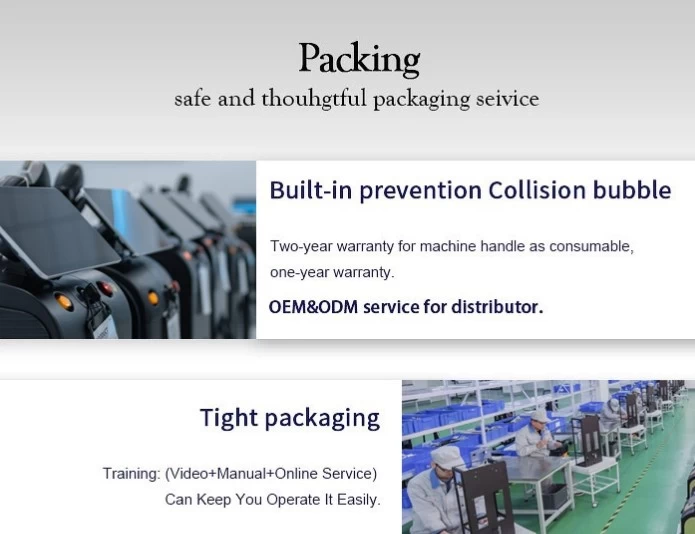 Packing
safe and thouhgtful packaging seivice

Built-in prevention Collision bubble

Two-year warranty for machine handle as consumable, one-year warranty.

OEM&ODM service for distributor.

Tight packaging

Training: (Video+Manual+Online Service)
Can Keep You Operate It Easily.